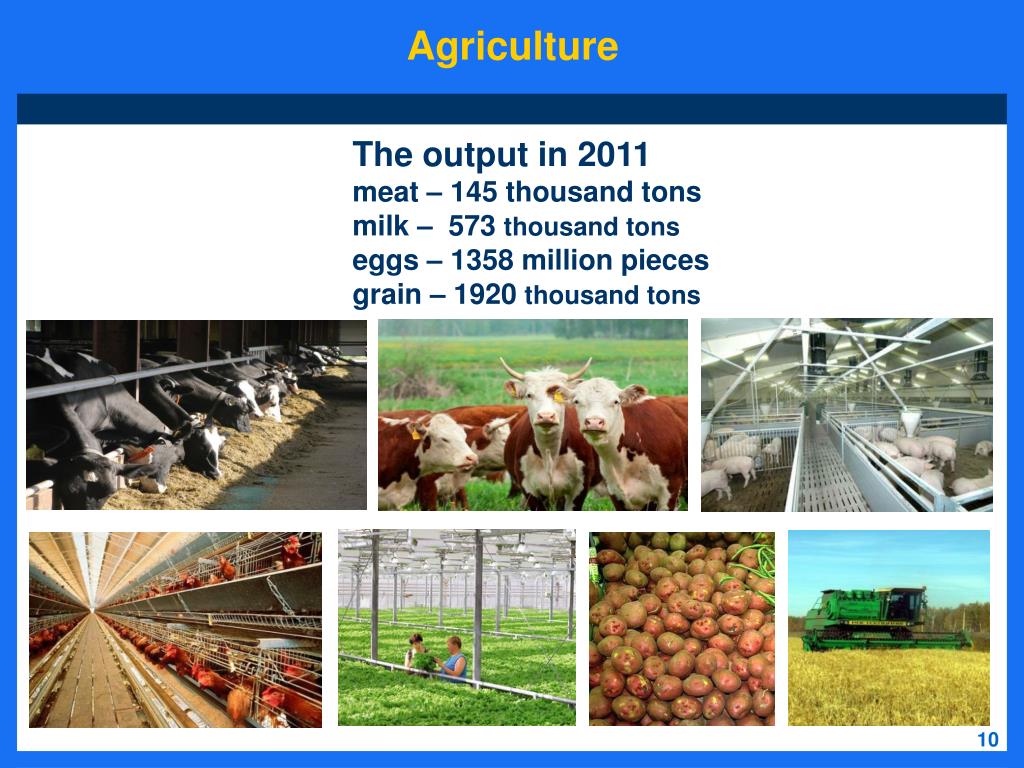 Agriculture

The output in 2011
meat – 145 thousand tons
milk – 573 thousand tons
eggs – 1358 million pieces
grain – 1920 thousand tons

10